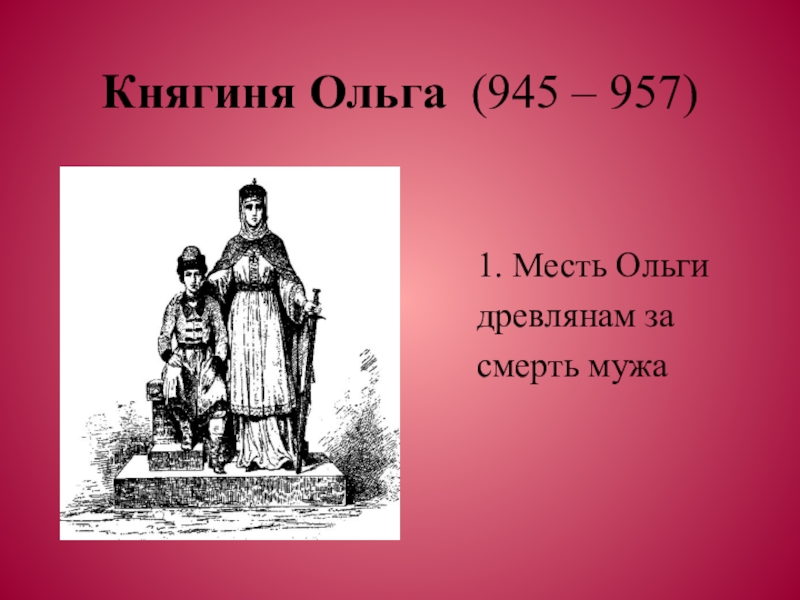 Княгиня Ольга (945 – 957)

1. Месть Ольги древлянам за смерть мужа